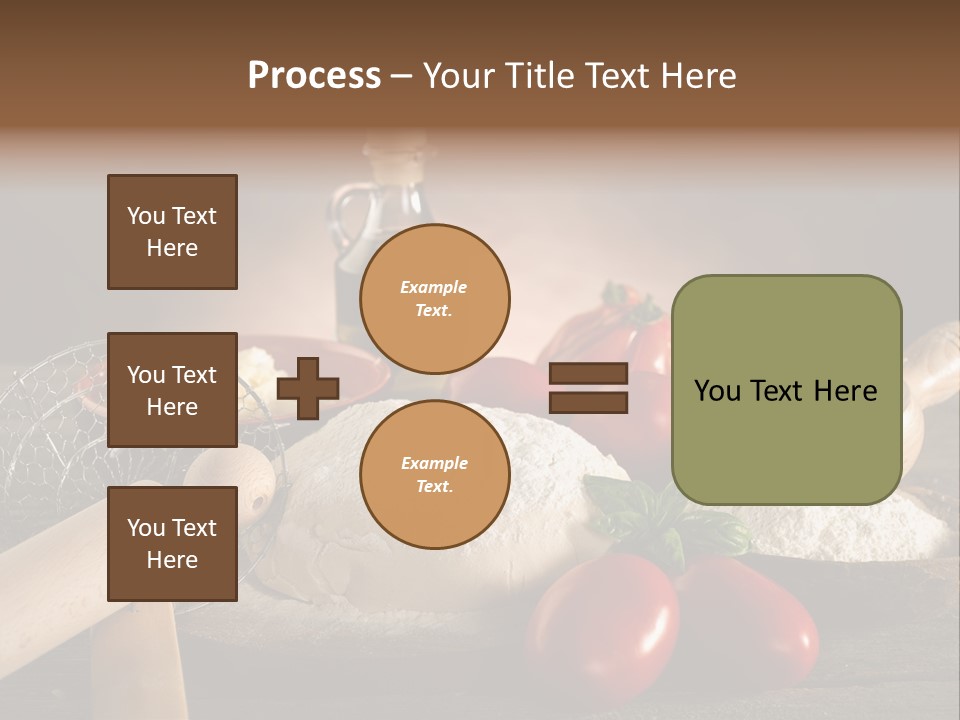 Process – Your Title Text Here

You Text Here

You Text Here

You Text Here

Example Text.

Example Text.

You Text Here